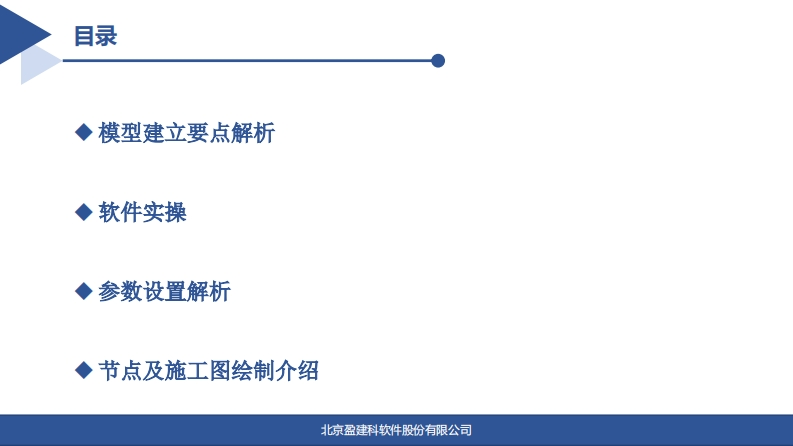 目录

◆ 模型建立要点解析

◆ 软件实操

◆ 参数设置解析

◆ 节点及施工图绘制介绍

北京盈建科软件股份有限公司